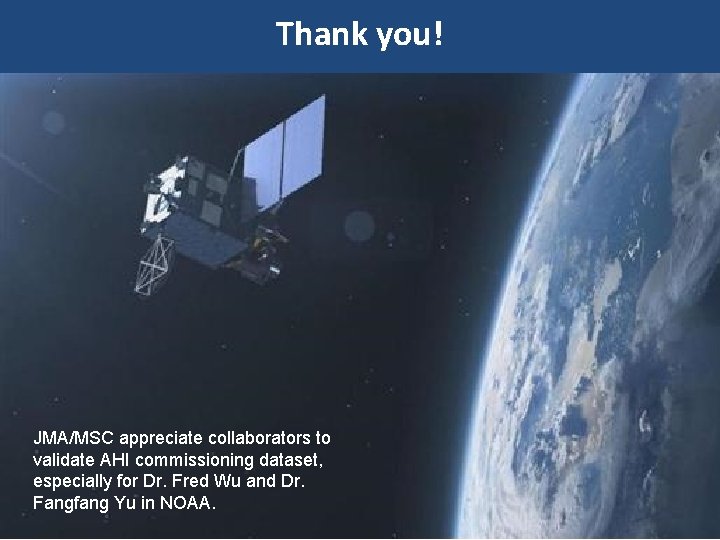 Thank you!

JMA/MSC appreciate collaborators to validate AHI commissioning dataset, especially for Dr. Fred Wu and Dr. Fangfang Yu in NOAA.